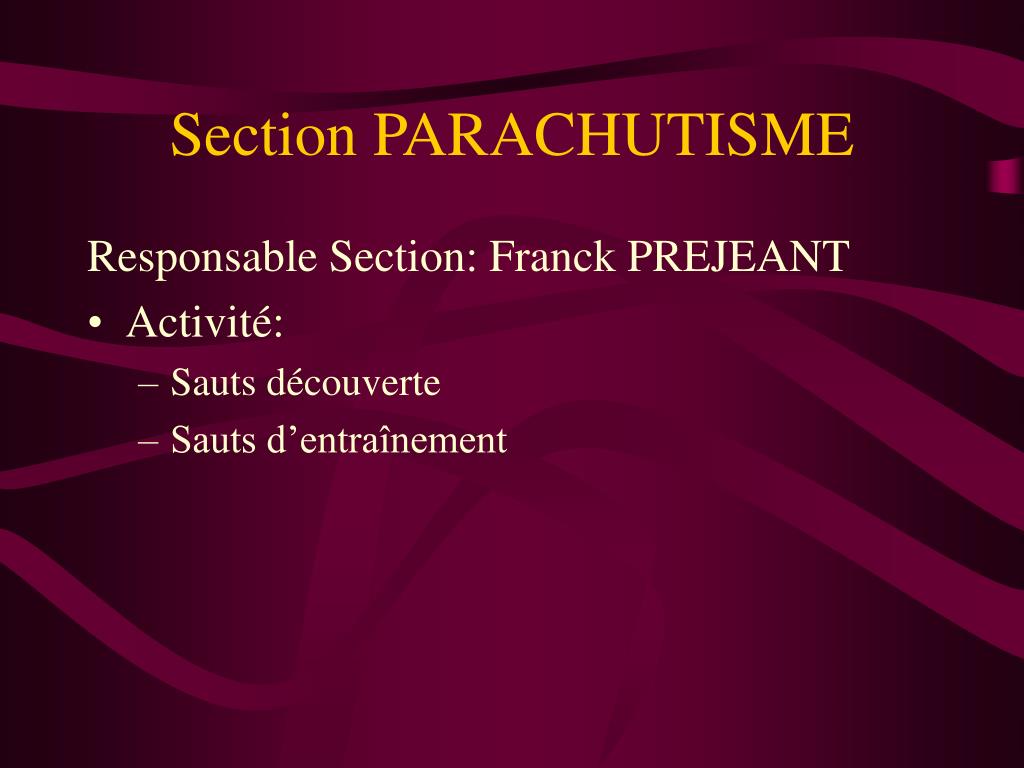 Section PARACHUTISME

Responsable Section: Franck PREJEANT

• Activité:
 – Sauts découverte
 – Sauts d’entraînement